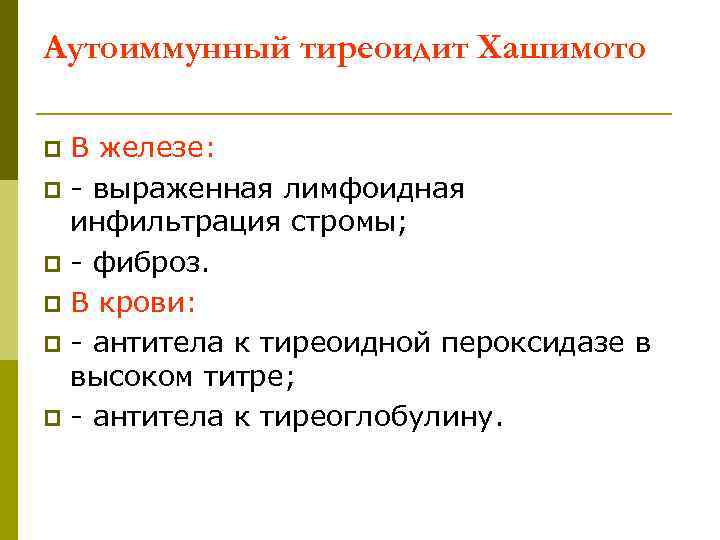 Аутоиммунный тиреоидит Хашимото

В железе:

- выраженная лимфоидная инфильтрация стромы;

- фиброз.

В крови:

- антитела к тиреоидной пероксидазе в высоком титре;

- антитела к тиреоглобулину.